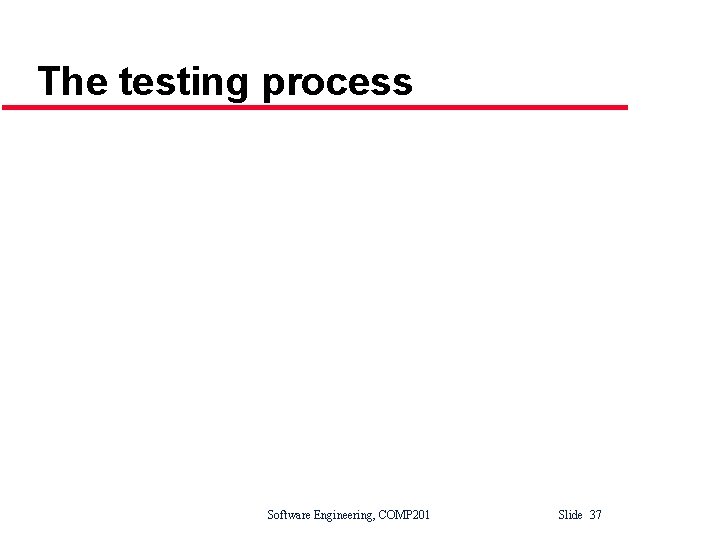 The testing process

Software Engineering, COMP201

Slide 37